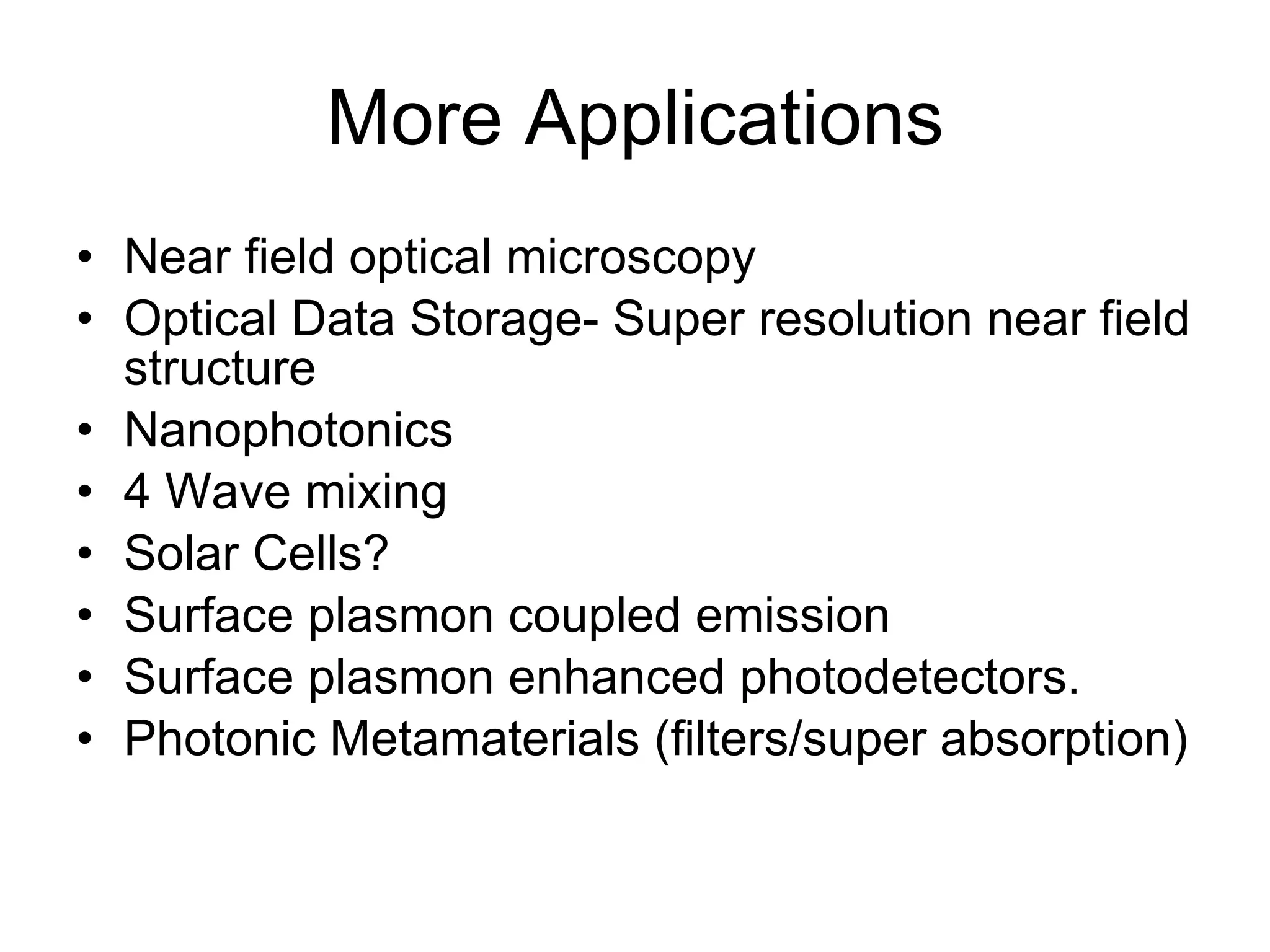 More Applications

• Near field optical microscopy
• Optical Data Storage- Super resolution near field structure
• Nanophotonics
• 4 Wave mixing
• Solar Cells?
• Surface plasmon coupled emission
• Surface plasmon enhanced photodetectors.
• Photonic Metamaterials (filters/super absorption)